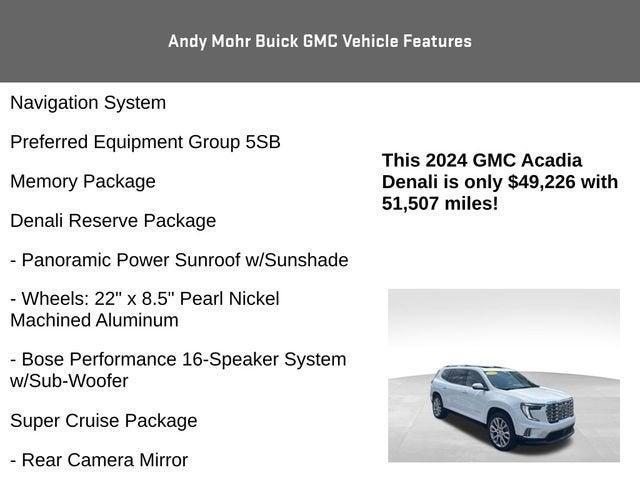 Andy Mohr Buick GMC Vehicle Features

Navigation System

Preferred Equipment Group 5SB

Memory Package

Denali Reserve Package

- Panoramic Power Sunroof w/Sunshade

- Wheels: 22" x 8.5" Pearl Nickel Machined Aluminum

- Bose Performance 16-Speaker System w/Sub-Woofer

Super Cruise Package

- Rear Camera Mirror

This 2024 GMC Acadia Denali is only $49,226 with 51,507 miles!